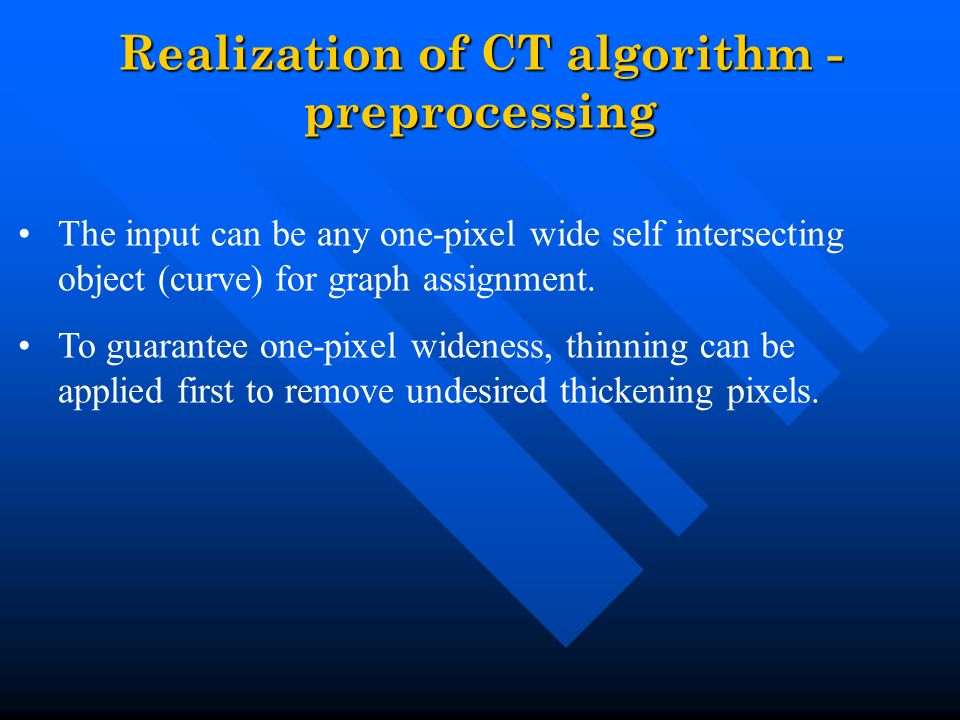 Realization of CT algorithm - preprocessing

• The input can be any one-pixel wide self intersecting object (curve) for graph assignment.

• To guarantee one-pixel wideness, thinning can be applied first to remove undesired thickening pixels.